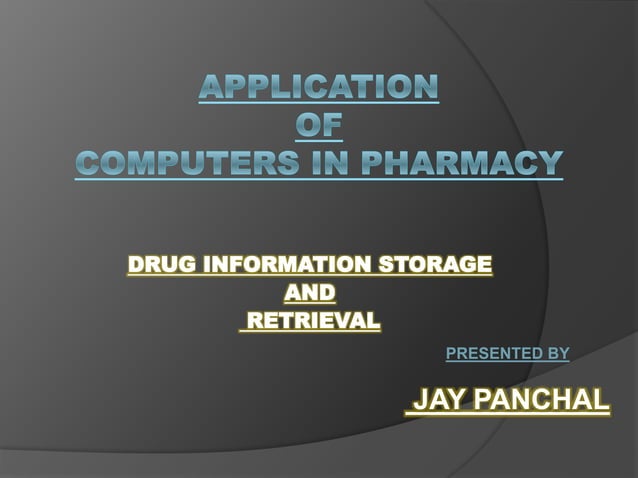 APPLICATION
OF
COMPUTERS IN PHARMACY

DRUG INFORMATION STORAGE
AND
RETRIEVAL

PRESENTED BY

JAY PANCHAL